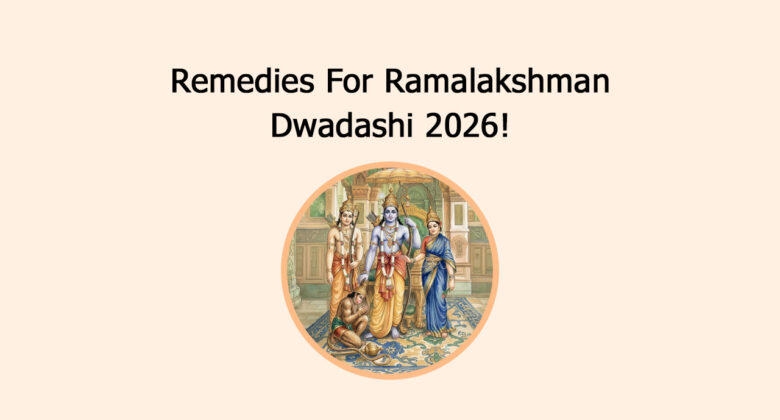 Remedies For Ramalakshman Dwadashi 2026!